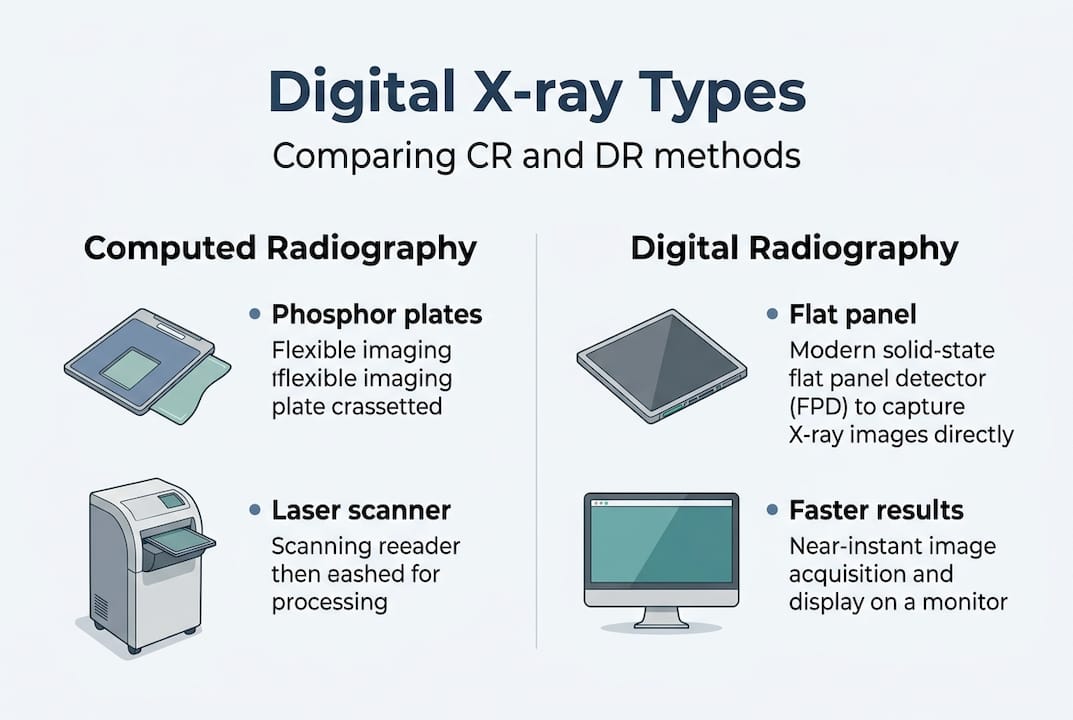 Digital X-ray Types

Comparing CR and DR methods

Computed Radiography

• Phosphor plates
Flexible imaging
ıflexible imaging
plate crassetted

• Laser scanner
Scanning reeader
then eashed for
processing

Digital Radiography

• Flat panel
Modern solid-state
flat panel detector
(FPD) to capture
X-ray images directly

• Faster results
Near-instant image
acquisition and
display on a monitor